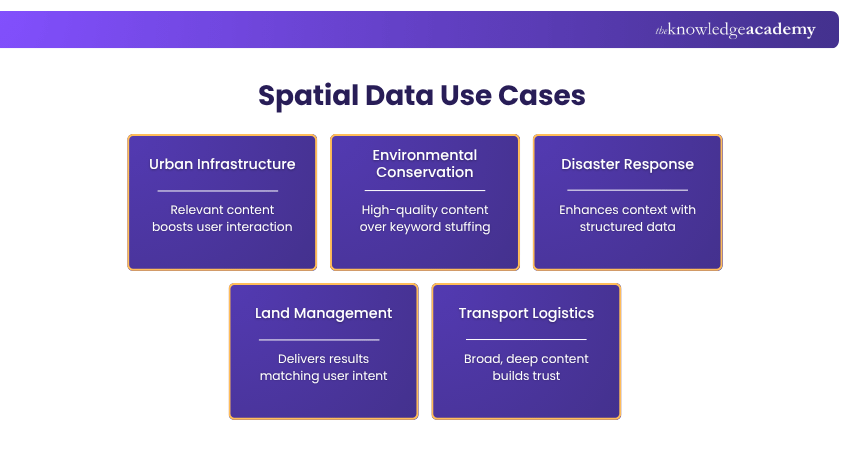 theknowledgeacademy

Spatial Data Use Cases

Urban Infrastructure

Relevant content boosts user interaction

Environmental Conservation

High-quality content over keyword stuffing

Disaster Response

Enhances context with structured data

Land Management

Delivers results matching user intent

Transport Logistics

Broad, deep content builds trust